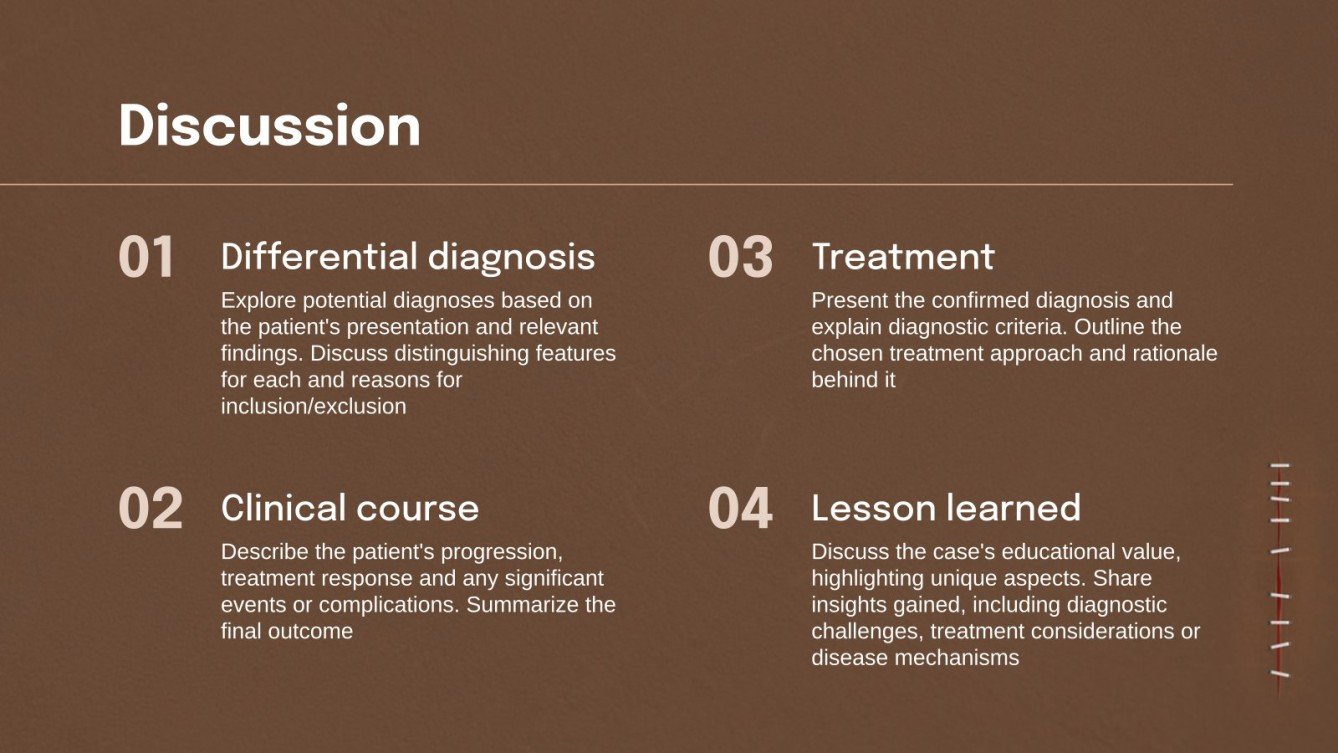 Discussion

01 Differential diagnosis

Explore potential diagnoses based on the patient's presentation and relevant findings. Discuss distinguishing features for each and reasons for inclusion/exclusion

02 Clinical course

Describe the patient's progression, treatment response and any significant events or complications. Summarize the final outcome

03 Treatment

Present the confirmed diagnosis and explain diagnostic criteria. Outline the chosen treatment approach and rationale behind it

04 Lesson learned

Discuss the case's educational value, highlighting unique aspects. Share insights gained, including diagnostic challenges, treatment considerations or disease mechanisms